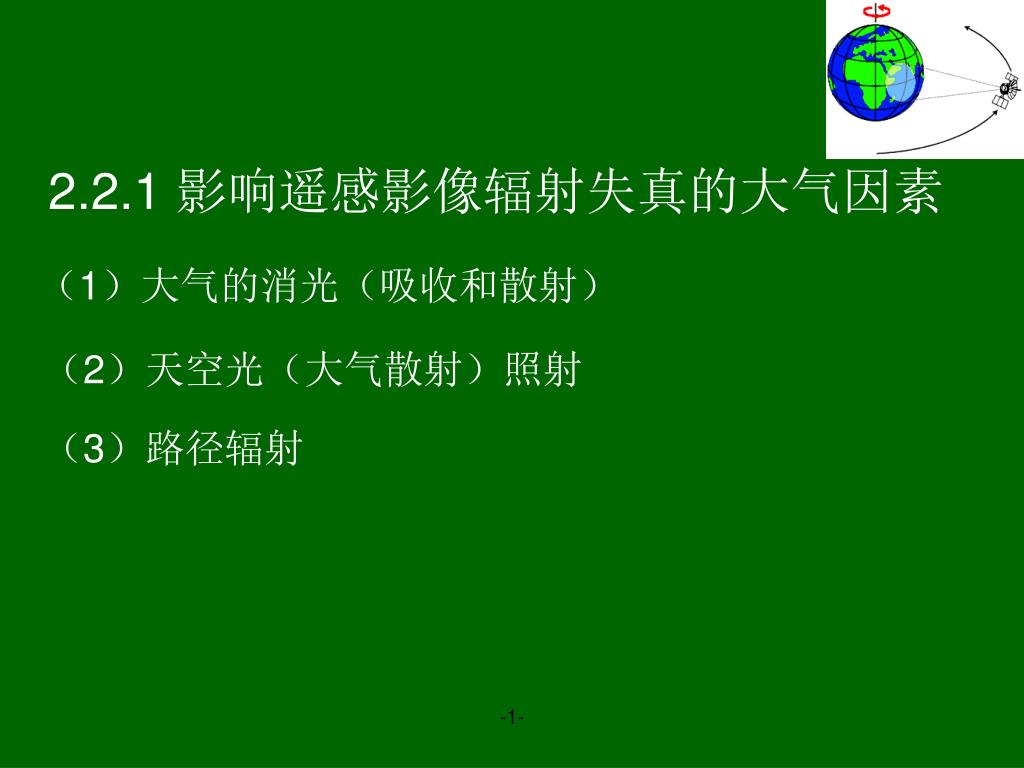 2.2.1 影响遥感影像辐射失真的大气因素

（1）大气的消光（吸收和散射）

（2）天空光（大气散射）照射

（3）路径辐射

-1-